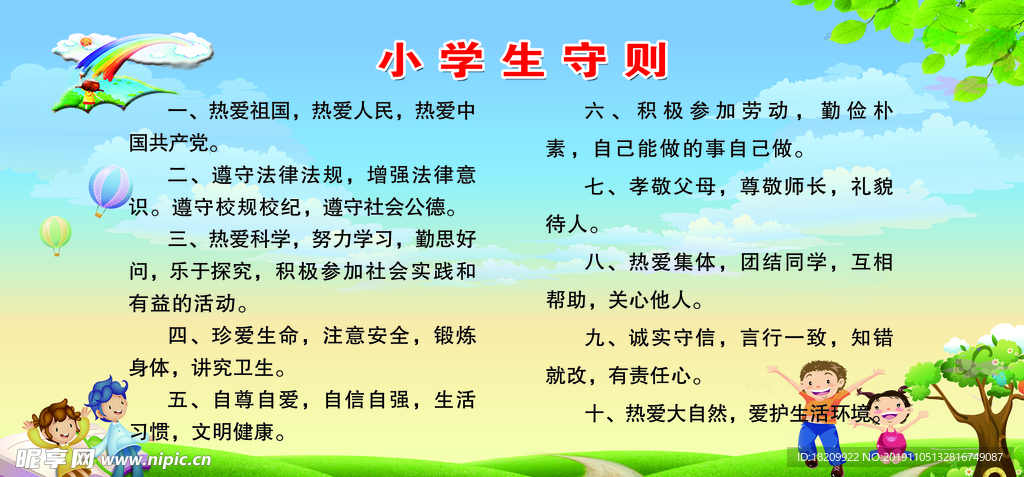 小学生守则

一、热爱祖国，热爱人民，热爱中国共产党。

二、遵守法律法规，增强法律意识。遵守校规校纪，遵守社会公德。

三、热爱科学，努力学习，勤思好问，乐于探究，积极参加社会实践和有益的活动。

四、珍爱生命，注意安全，锻炼身体，讲究卫生。

五、自尊自爱，自信自强，生活习惯，文明健康。

六、积极参加劳动，勤俭朴素，自己能做的事自己做。

七、孝敬父母，尊敬师长，礼貌待人。

八、热爱集体，团结同学，互相帮助，关心他人。

九、诚实守信，言行一致，知错就改，有责任心。

十、热爱大自然，爱护生活环境。

昵享网 www.nipic.cn

ID:18209922 NO:20191105132816749087